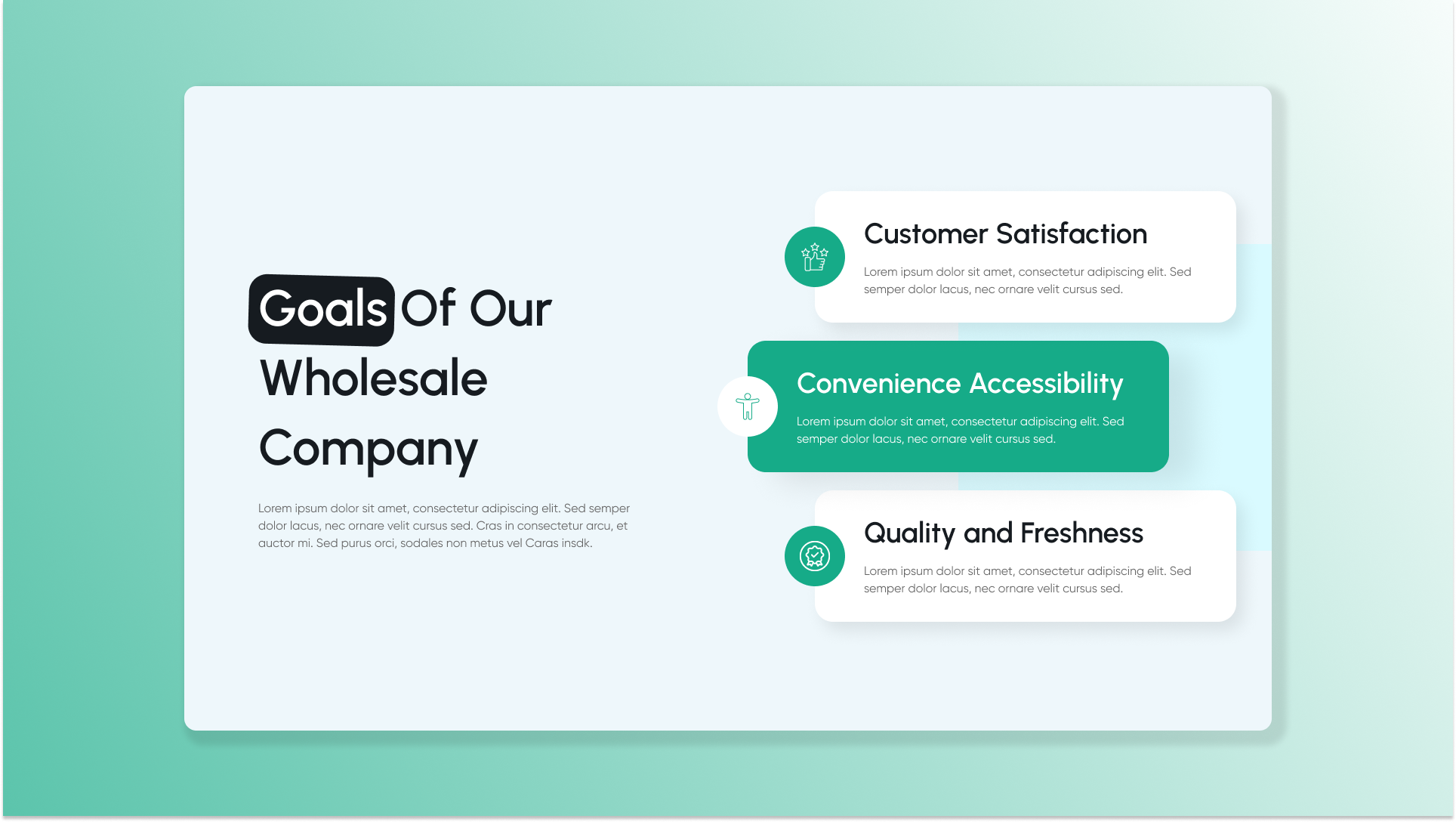 Goals Of Our Wholesale Company

Lorem ipsum dolor sit amet, consectetur adipiscing elit. Sed semper dolor lacus, nec ornare velit cursus sed. Cras in consectetur arcu, et auctor mi. Sed purus orci, sodales non metus vel Caras insdk.

Customer Satisfaction

Lorem ipsum dolor sit amet, consectetur adipiscing elit. Sed semper dolor lacus, nec ornare velit cursus sed.

Convenience Accessibility

Lorem ipsum dolor sit amet, consectetur adipiscing elit. Sed semper dolor lacus, nec ornare velit cursus sed.

Quality and Freshness

Lorem ipsum dolor sit amet, consectetur adipiscing elit. Sed semper dolor lacus, nec ornare velit cursus sed.